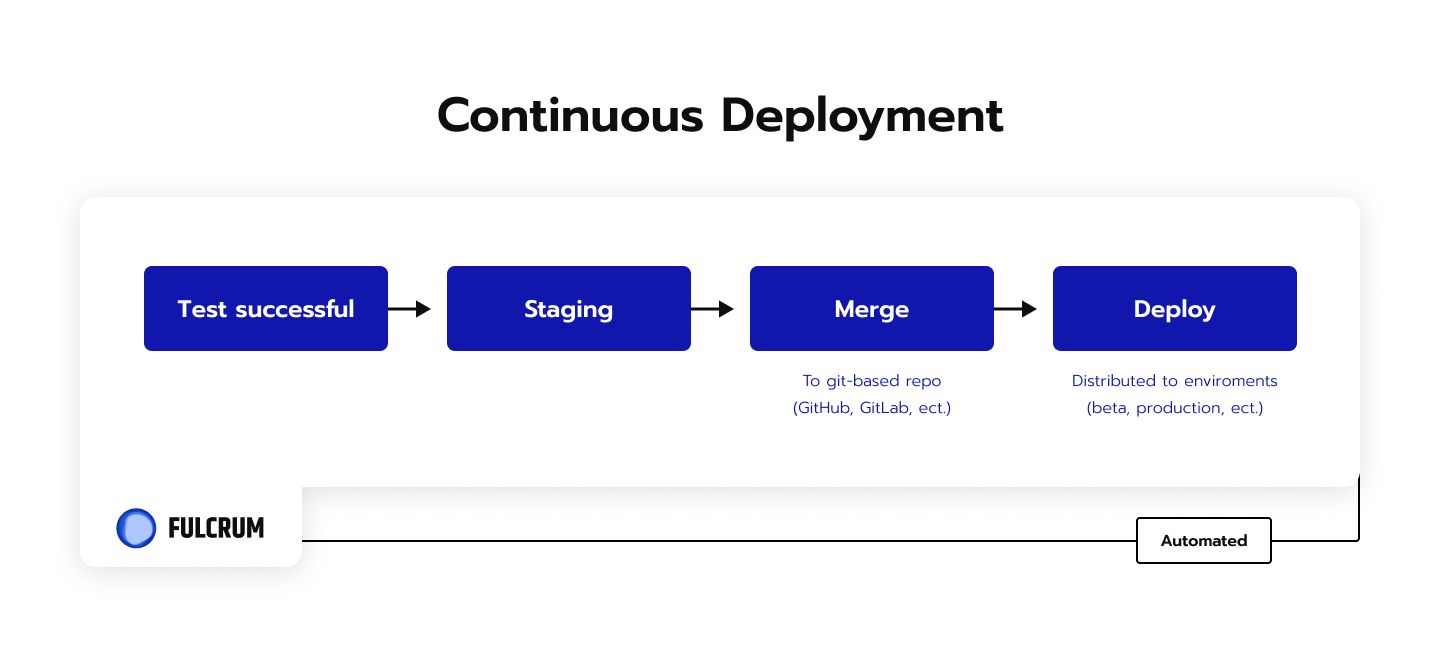 Continuous Deployment

Test successful

Staging

Merge

To git-based repo (GitHub, GitLab, ect.)

Deploy

Distributed to enviroments (beta, production, ect.)

FULCRUM

Automated